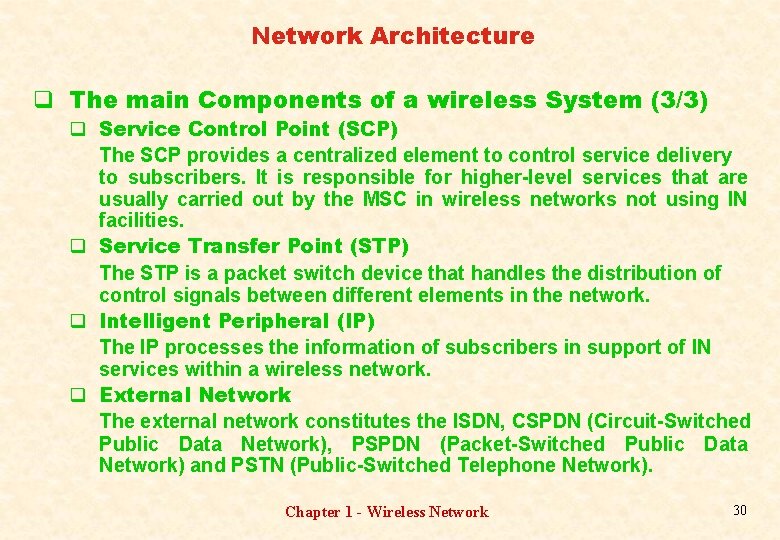 Network Architecture

❑ The main Components of a wireless System (3/3)

❑ Service Control Point (SCP)

The SCP provides a centralized element to control service delivery to subscribers. It is responsible for higher-level services that are usually carried out by the MSC in wireless networks not using IN facilities.

❑ Service Transfer Point (STP)

The STP is a packet switch device that handles the distribution of control signals between different elements in the network.

❑ Intelligent Peripheral (IP)

The IP processes the information of subscribers in support of IN services within a wireless network.

❑ External Network

The external network constitutes the ISDN, CSPDN (Circuit-Switched Public Data Network), PSPDN (Packet-Switched Public Data Network) and PSTN (Public-Switched Telephone Network).

Chapter 1 - Wireless Network

30